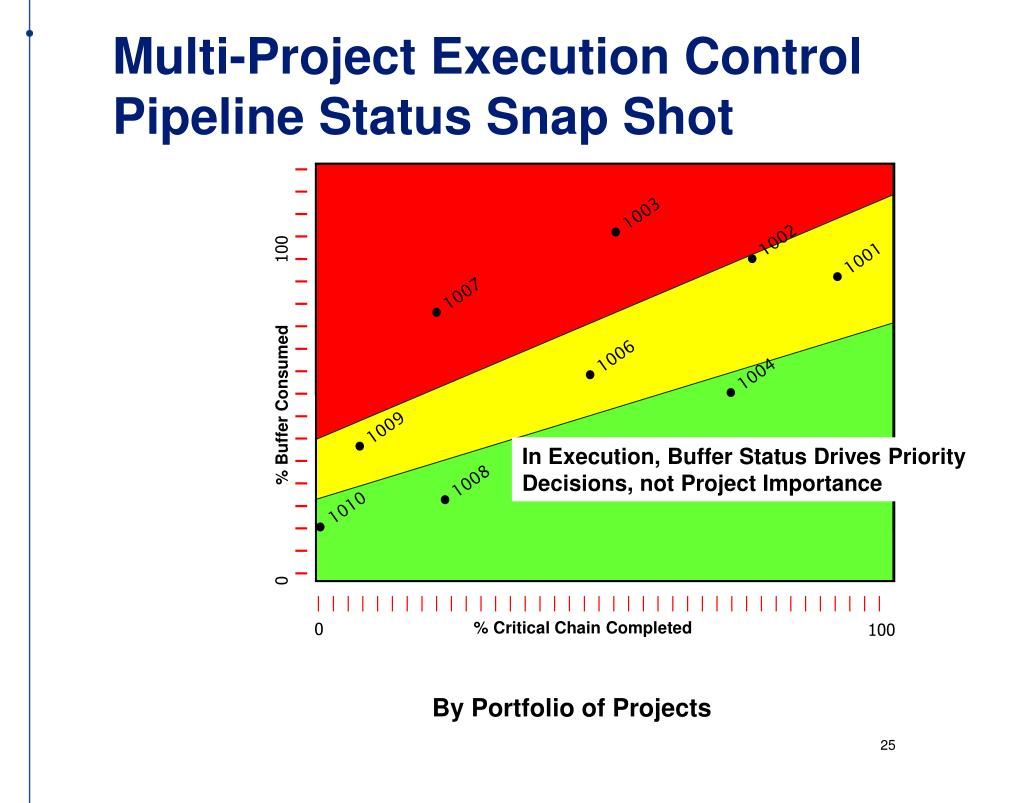 Multi-Project Execution Control
Pipeline Status Snap Shot

100
% Buffer Consumed
0

1003
1002
1001
1007
1006
1004
1009
1008
1010

In Execution, Buffer Status Drives Priority Decisions, not Project Importance

0
% Critical Chain Completed
100

By Portfolio of Projects

25